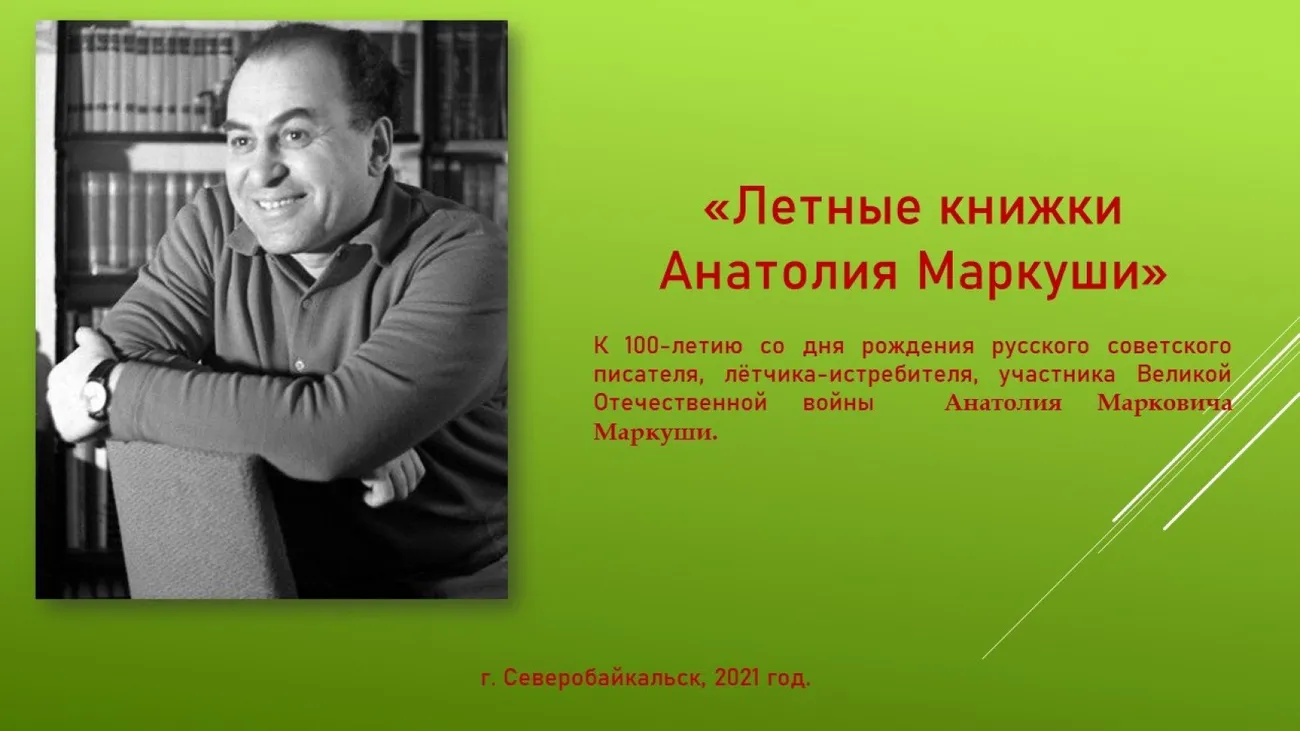 «Летные книжки Анатолия Маркуши»

К 100-летию со дня рождения русского советского писателя, лётчика-истребителя, участника Великой Отечественной войны Анатолия Марковича Маркуши.

г. Северобайкальск, 2021 год.